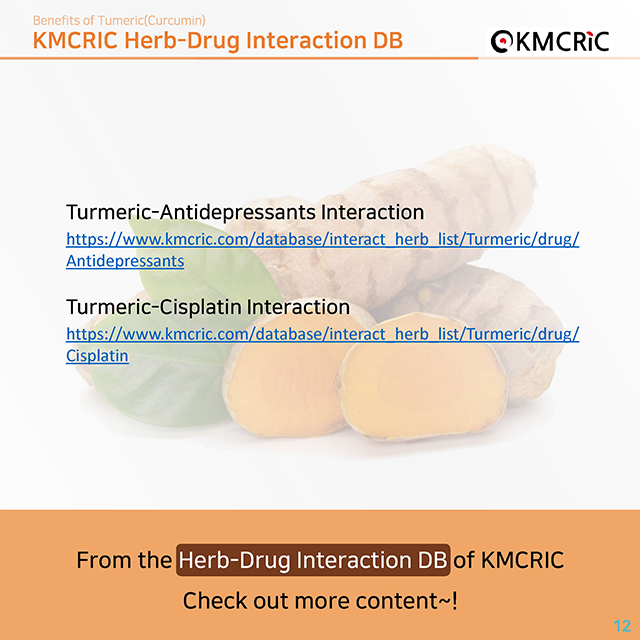 Benefits of Tumeric(Curcumin)
KMCRIC Herb-Drug Interaction DB

KMCRiC

Turmeric-Antidepressants Interaction
https://www.kmcric.com/database/interact_herb_list/Turmeric/drug/Antidepressants

Turmeric-Cisplatin Interaction
https://www.kmcric.com/database/interact_herb_list/Turmeric/drug/Cisplatin

From the Herb-Drug Interaction DB of KMCRIC
Check out more content~!

12